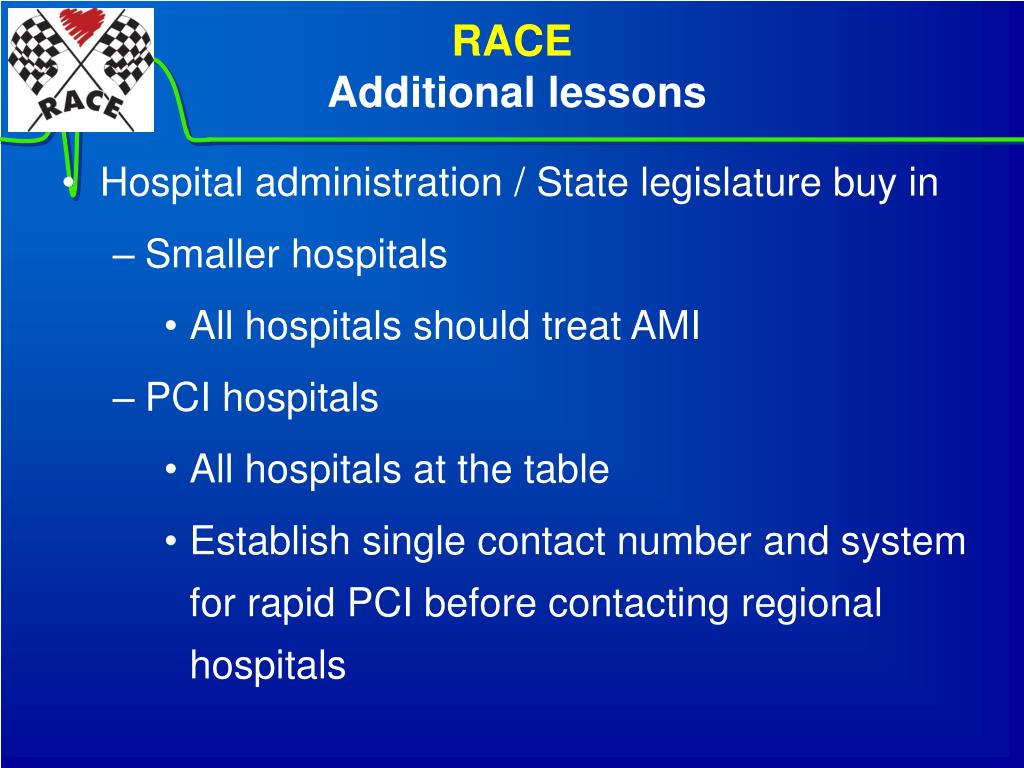 RACE

RACE
Additional lessons

• Hospital administration / State legislature buy in

– Smaller hospitals

• All hospitals should treat AMI

– PCI hospitals

• All hospitals at the table

• Establish single contact number and system for rapid PCI before contacting regional hospitals